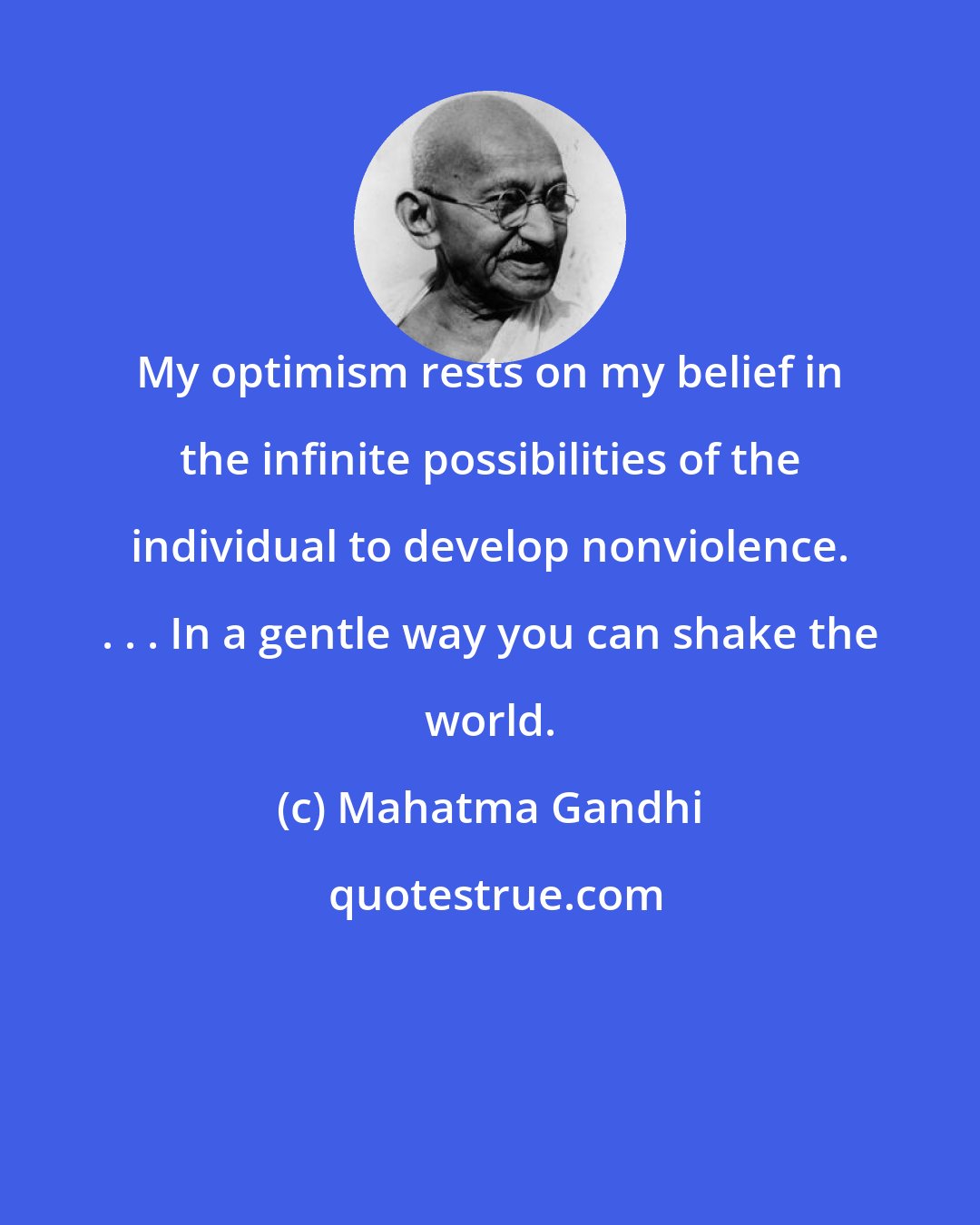 My optimism rests on my belief in the infinite possibilities of the individual to develop nonviolence. . . . In a gentle way you can shake the world.

(c) Mahatma Gandhi

quotestrue.com